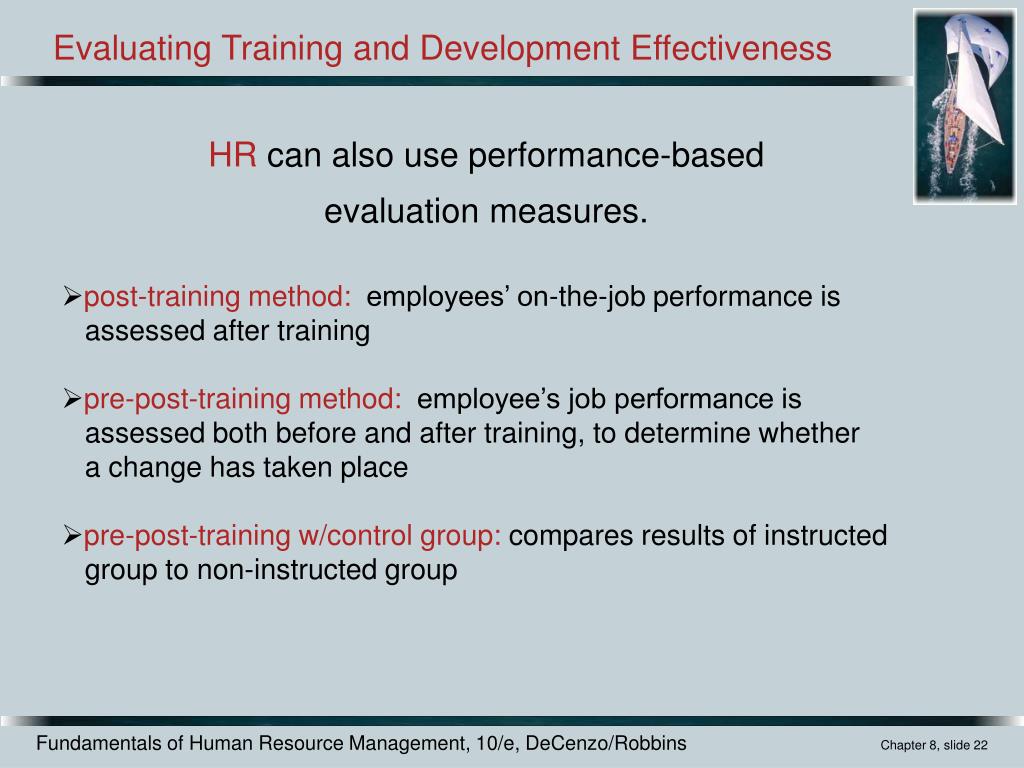 Evaluating Training and Development Effectiveness

HR can also use performance-based evaluation measures.

➢post-training method: employees’ on-the-job performance is assessed after training

➢pre-post-training method: employee’s job performance is assessed both before and after training, to determine whether a change has taken place

➢pre-post-training w/control group: compares results of instructed group to non-instructed group

Fundamentals of Human Resource Management, 10/e, DeCenzo/Robbins

Chapter 8, slide 22